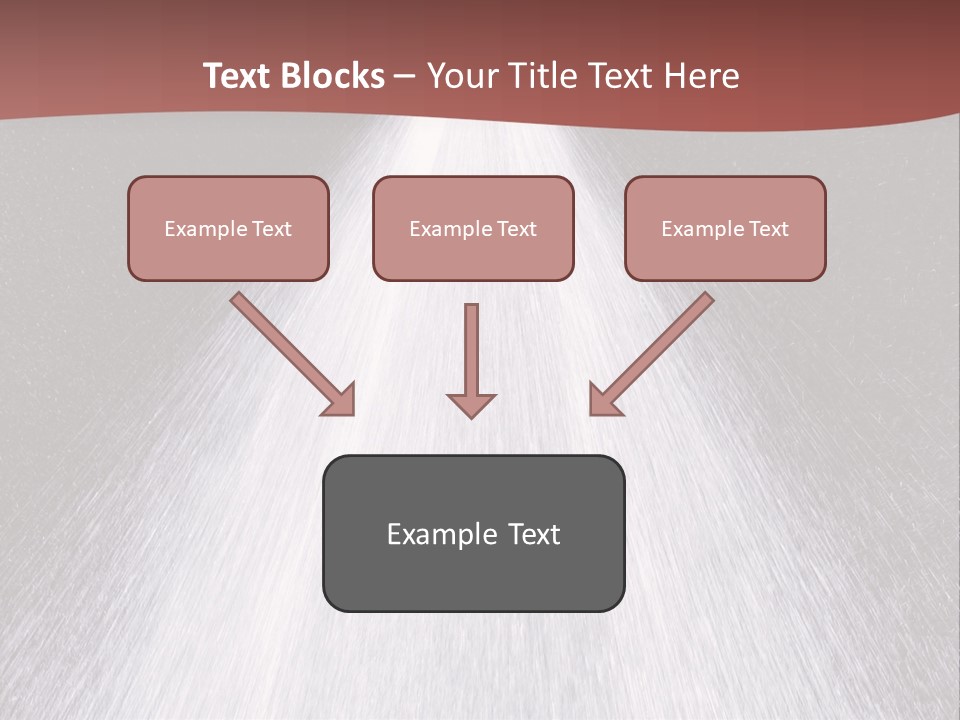 Text Blocks – Your Title Text Here

Example Text

Example Text

Example Text

Example Text